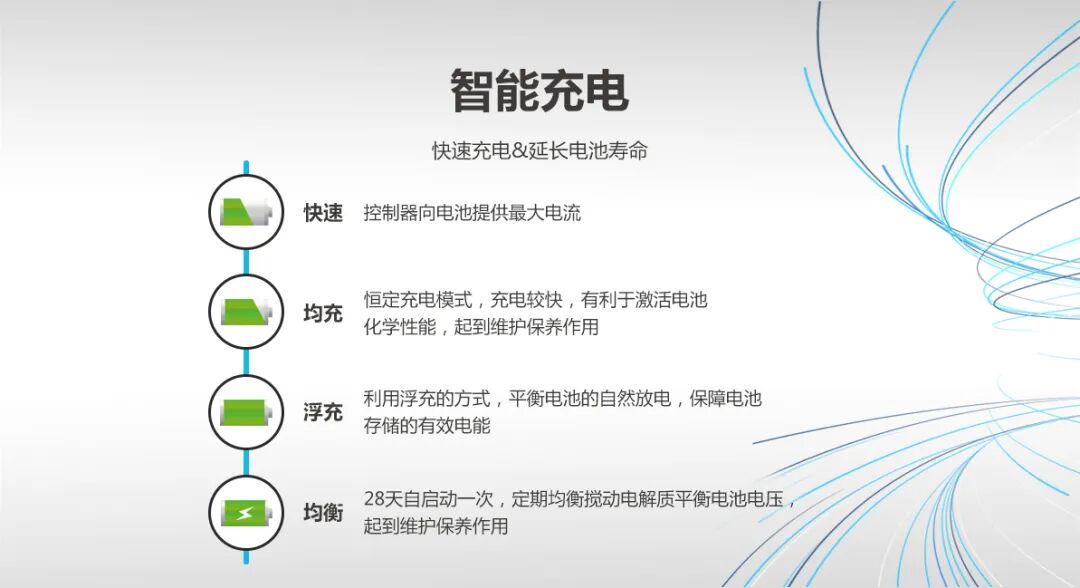 智能充电

快速充电&延长电池寿命

快速 控制器向电池提供最大电流

均充 恒定充电模式，充电较快，有利于激活电池化学性能，起到维护保养作用

浮充 利用浮充的方式，平衡电池的自然放电，保障电池存储的有效电能

均衡 28天自启动一次，定期均衡搅动电解质平衡电池电压，起到维护保养作用